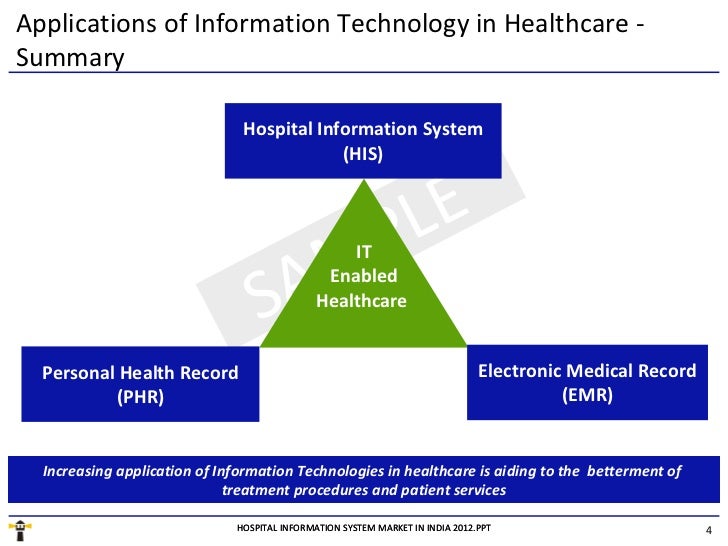 Applications of Information Technology in Healthcare - Summary

Hospital Information System (HIS)

SAMPLE

IT Enabled Healthcare

Personal Health Record (PHR)

Electronic Medical Record (EMR)

Increasing application of Information Technologies in healthcare is aiding to the betterment of treatment procedures and patient services

HOSPITAL INFORMATION SYSTEM MARKET IN INDIA 2012.PPT

4